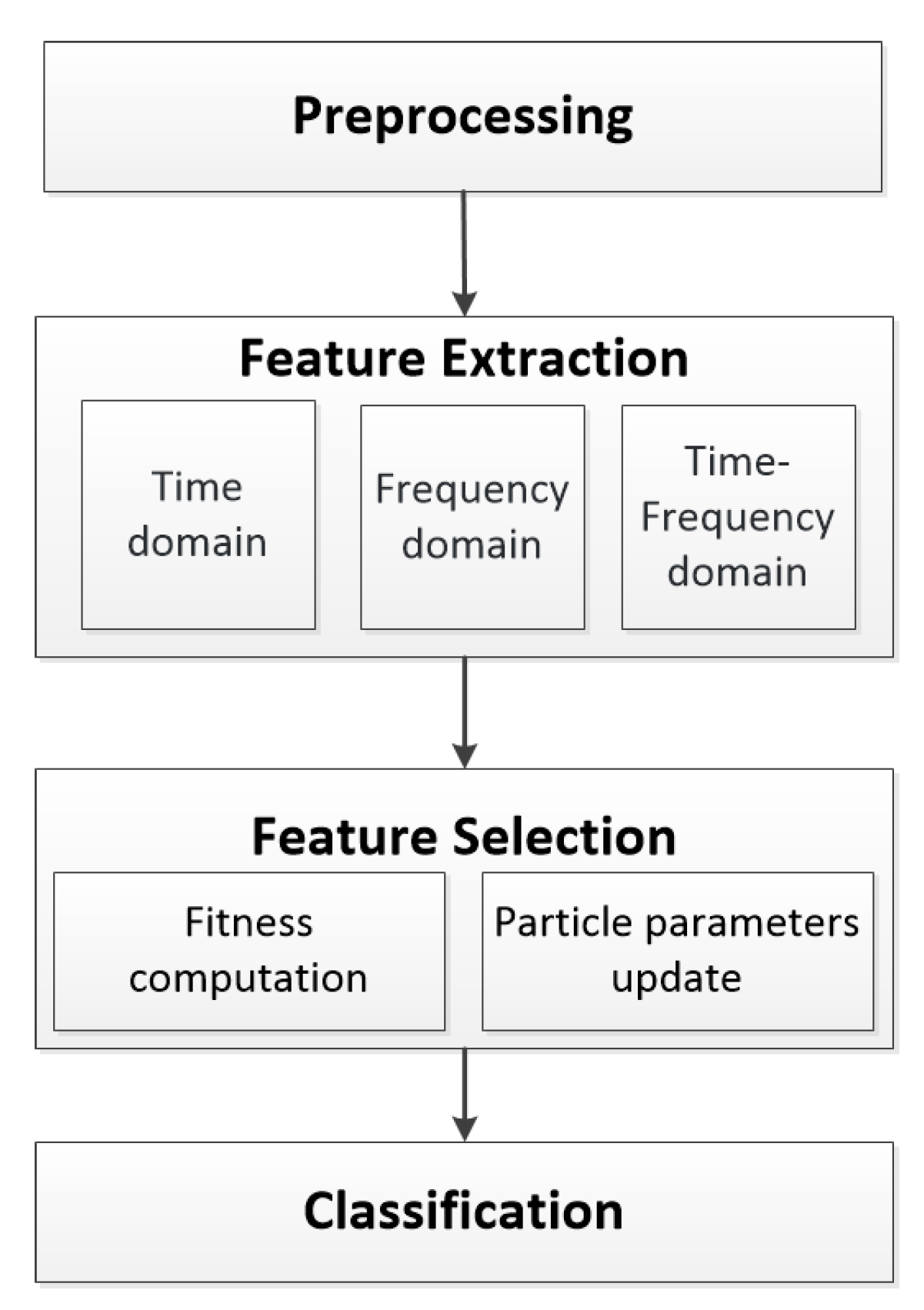 Preprocessing

Feature Extraction

Time domain

Frequency domain

Time-Frequency domain

Feature Selection

Fitness computation

Particle parameters update

Classification